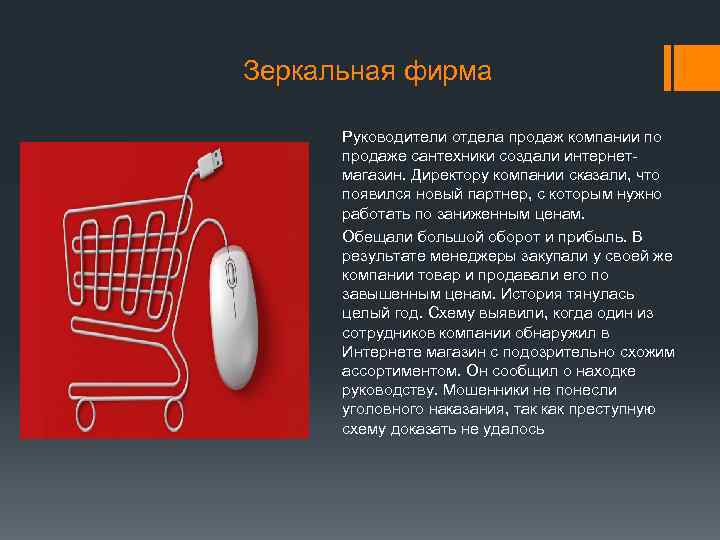 Зеркальная фирма

Руководители отдела продаж компании по продаже сантехники создали интернет-магазин. Директору компании сказали, что появился новый партнер, с которым нужно работать по заниженным ценам.

Обещали большой оборот и прибыль. В результате менеджеры закупали у своей же компании товар и продавали его по завышенным ценам. История тянулась целый год. Схему выявили, когда один из сотрудников компании обнаружил в Интернете магазин с подозрительно схожим ассортиментом. Он сообщил о находке руководству. Мошенники не понесли уголовного наказания, так как преступную схему доказать не удалось